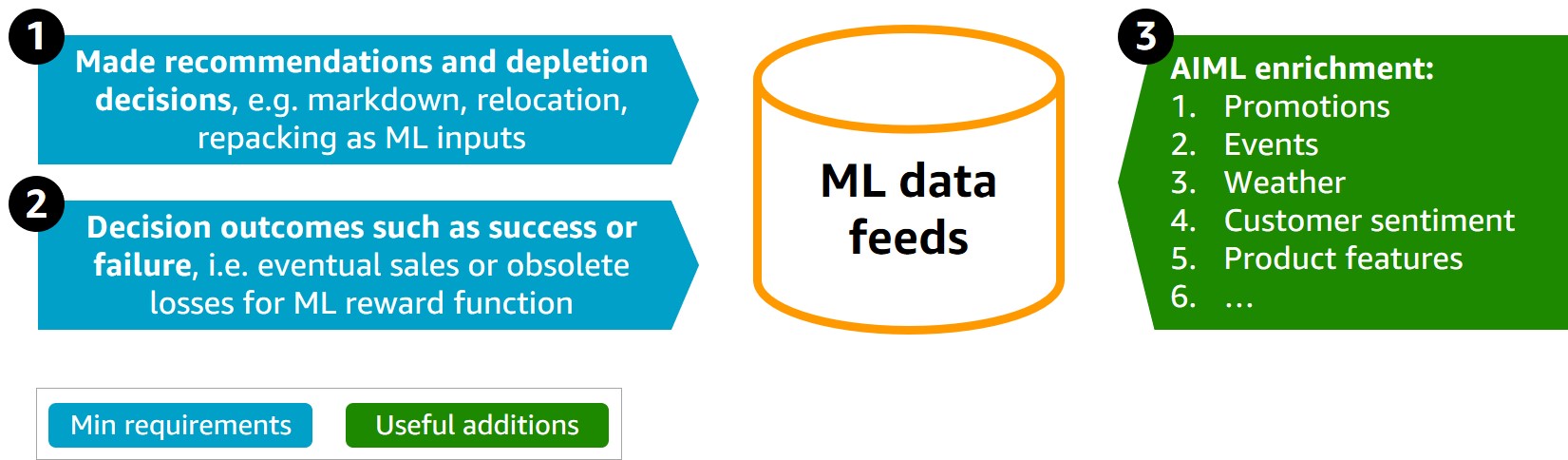 1

Made recommendations and depletion decisions, e.g. markdown, relocation, repacking as ML inputs

2

Decision outcomes such as success or failure, i.e. eventual sales or obsolete losses for ML reward function

ML data feeds

3

AIML enrichment:
1. Promotions
2. Events
3. Weather
4. Customer sentiment
5. Product features
6. …

Min requirements

Useful additions